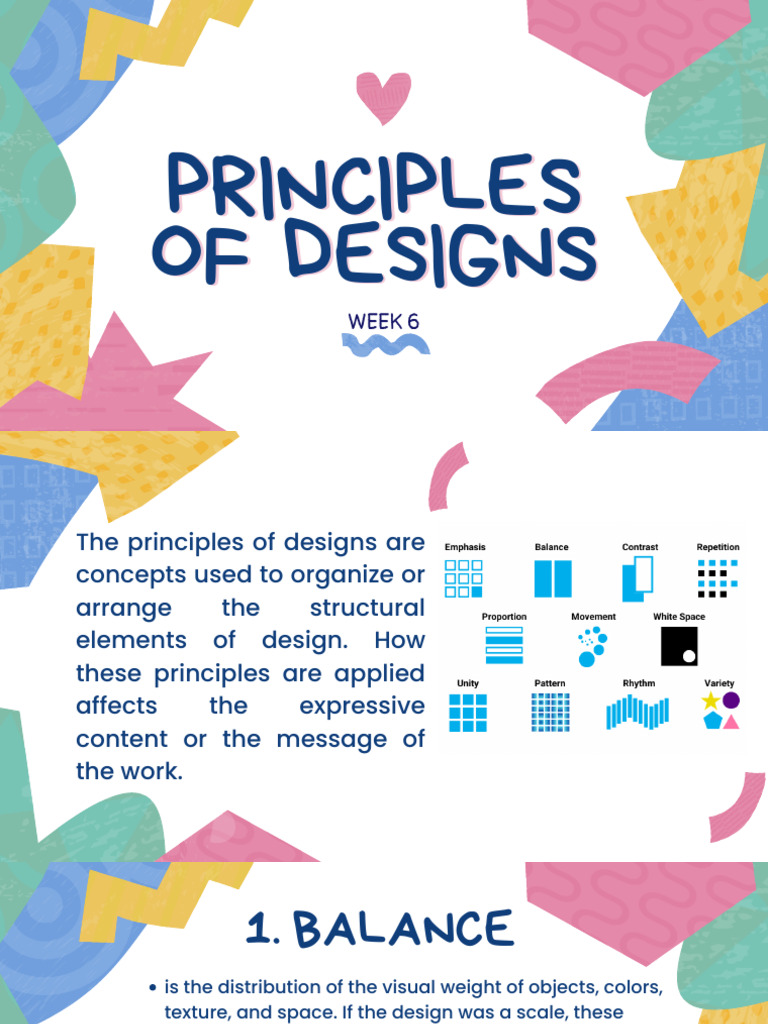 PRINCIPLES OF DESIGNS

WEEK 6

The principles of designs are concepts used to organize or arrange the structural elements of design. How these principles are applied affects the expressive content or the message of the work.

Emphasis
Balance
Contrast
Repetition
Proportion
Movement
White Space
Unity
Pattern
Rhythm
Variety

1. BALANCE

• is the distribution of the visual weight of objects, colors, texture, and space. If the design was a scale, these